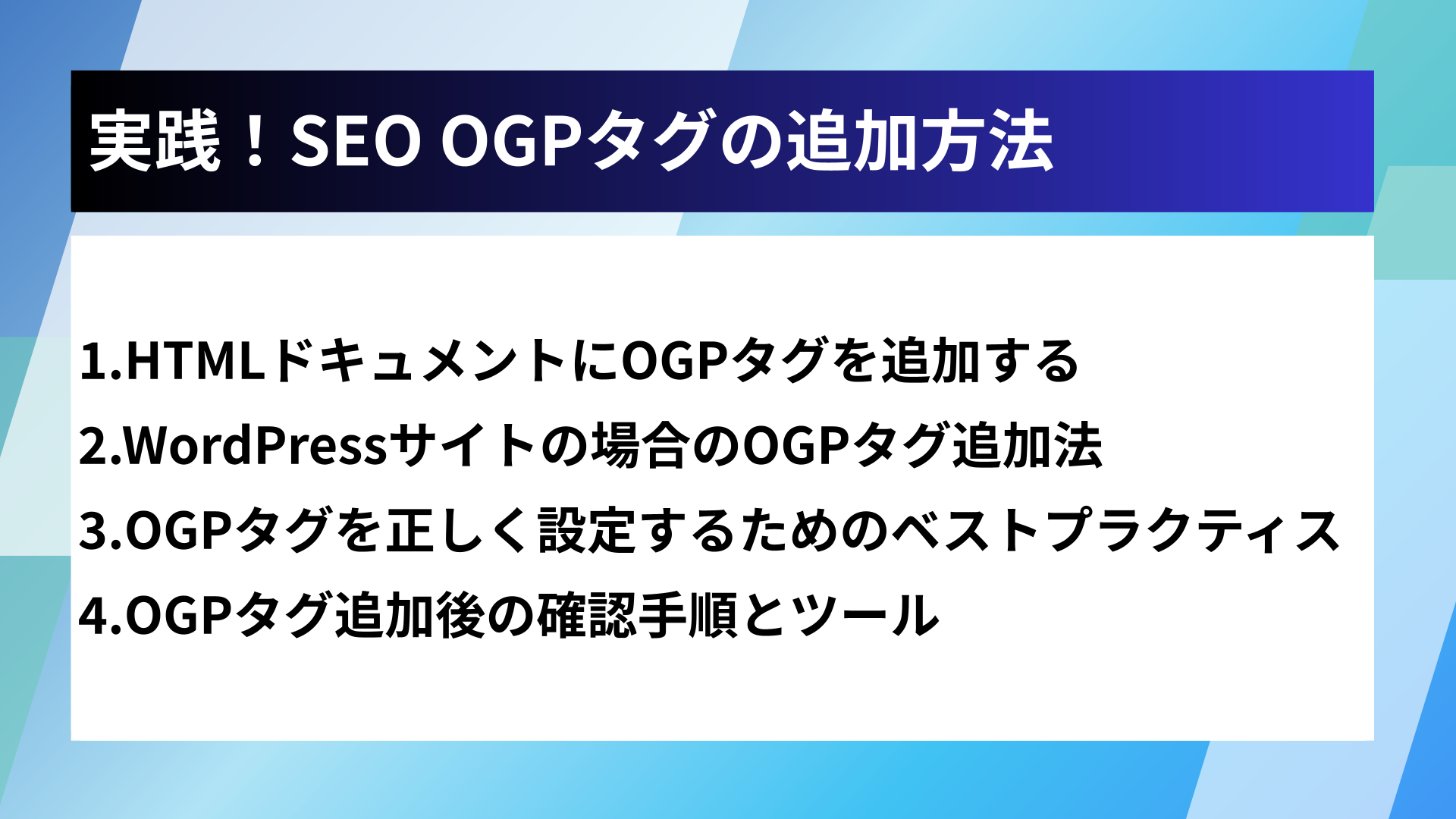 実践！SEO OGPタグの追加方法

1.HTMLドキュメントにOGPタグを追加する

2.WordPressサイトの場合のOGPタグ追加法

3.OGPタグを正しく設定するためのベストプラクティス

4.OGPタグ追加後の確認手順とツール